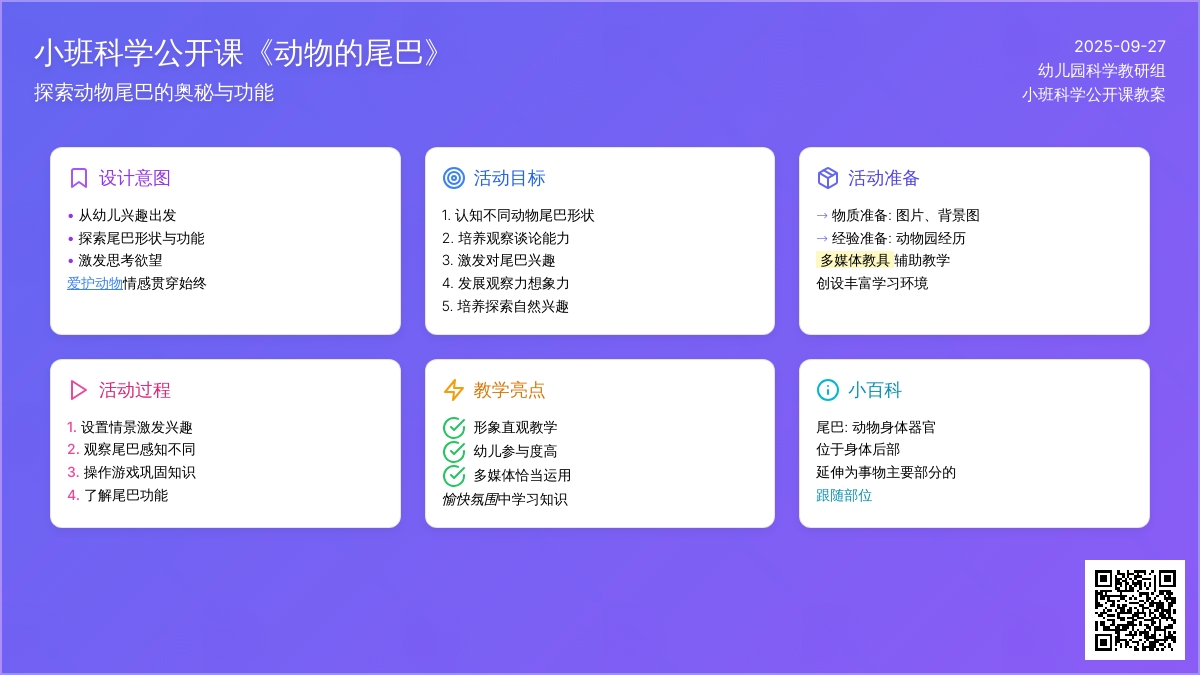 小班科学公开课《动物的尾巴》
探索动物尾巴的奥秘与功能

2025-09-27
幼儿园科学教研组
小班科学公开课教案

设计意图
• 从幼儿兴趣出发
• 探索尾巴形状与功能
• 激发思考欲望
爱护动物情感贯穿始终

活动目标
1. 认知不同动物尾巴形状
2. 培养观察谈论能力
3. 激发对尾巴兴趣
4. 发展观察力想象力
5. 培养探索自然兴趣

活动准备
→ 物质准备: 图片、背景图
→ 经验准备: 动物园经历
多媒体教具 辅助教学
创设丰富学习环境

活动过程
1. 设置情景激发兴趣
2. 观察尾巴感知不同
3. 操作游戏巩固知识
4. 了解尾巴功能

教学亮点
形象直观教学
幼儿参与度高
多媒体恰当运用
愉快氛围中学习知识

小百科
尾巴: 动物身体器官
位于身体后部
延伸为事物主要部分的
跟随部位